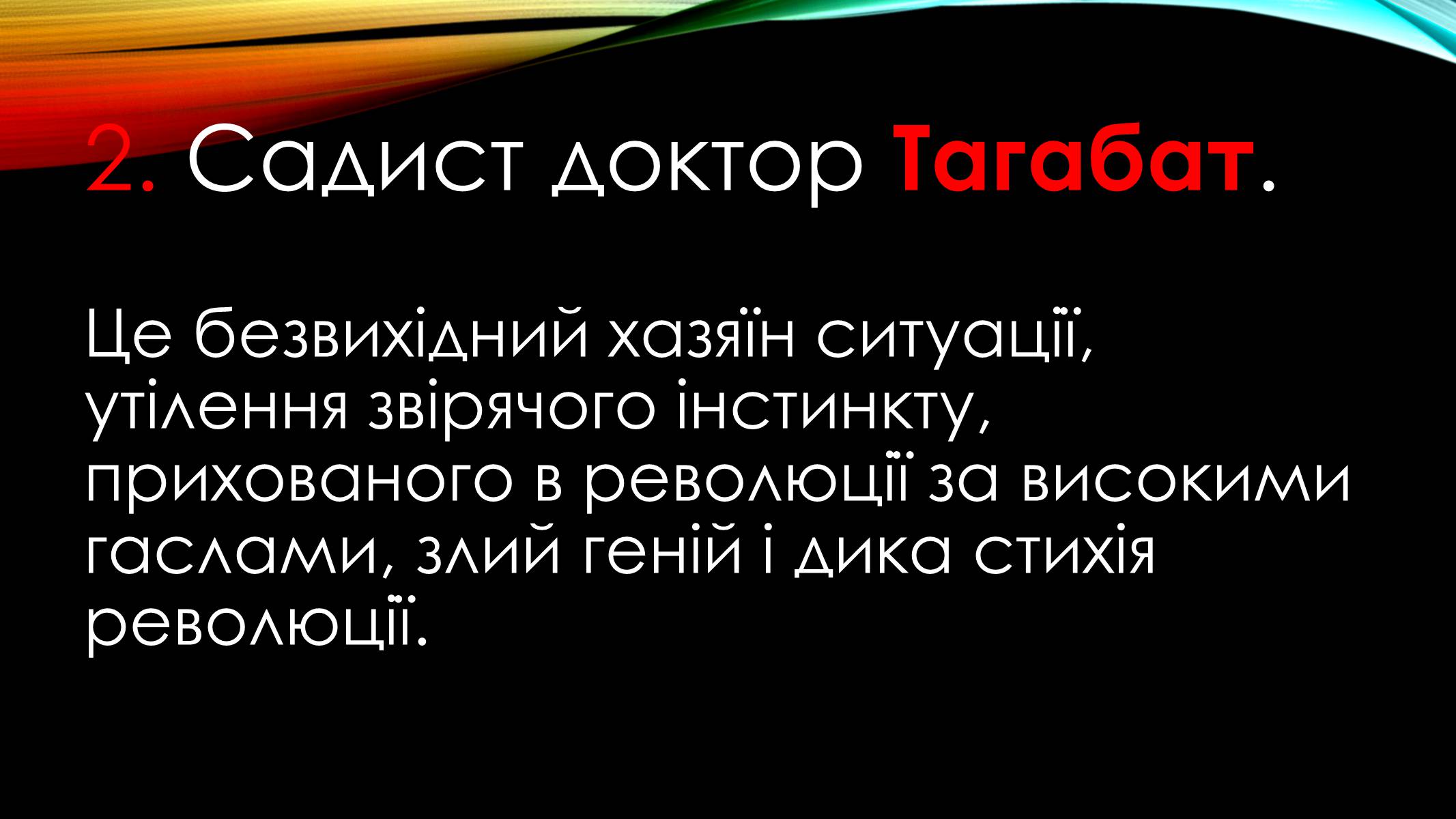 2. Садист доктор Тагабат.

Це безвихідний хазяїн ситуації, утілення звірячого інстинкту, прихованого в революції за високими гаслами, злий геній і дика стихія революції.